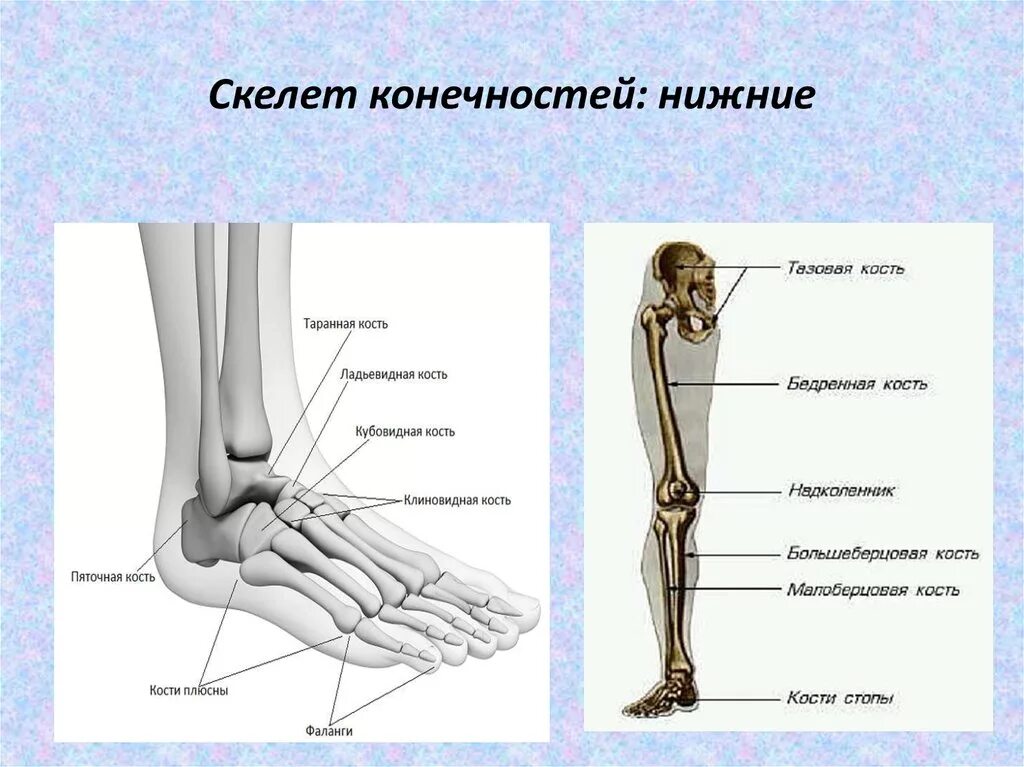 Скелет конечностей: нижние

Таранная кость
Ладьевидная кость
Кубовидная кость
Клиновидная кость
Пяточная кость
Кости плюсны
Фаланги

Тазовая кость
Бедренная кость
Надколенник
Большеберцовая кость
Малоберцовая кость
Кости стопы